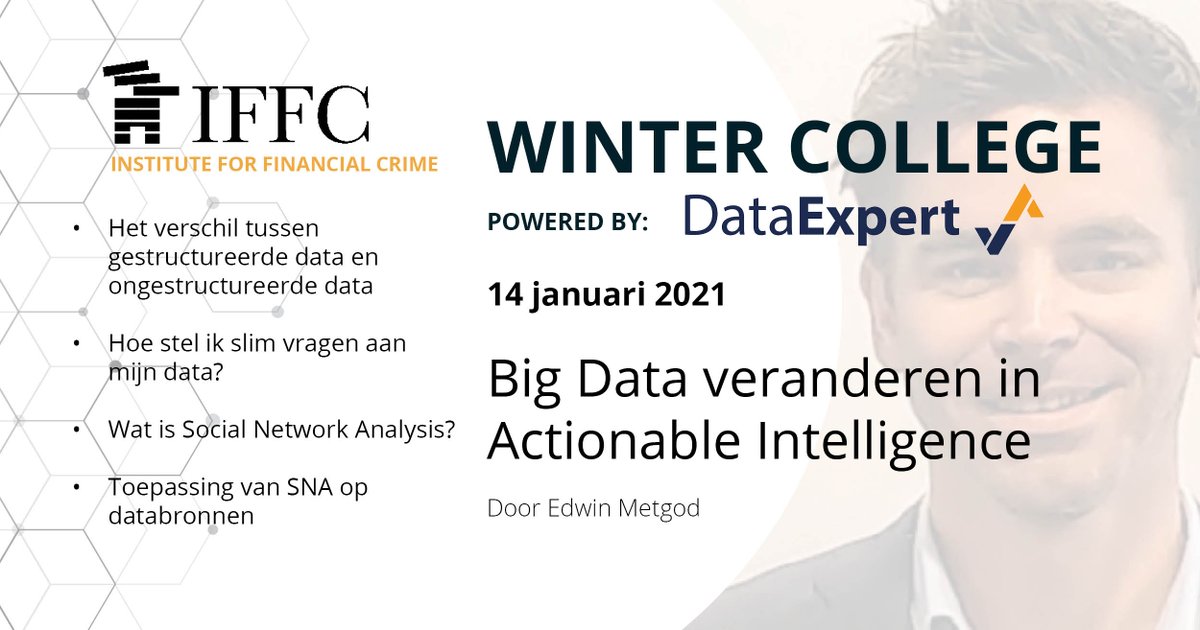 IFFC
INSTITUTE FOR FINANCIAL CRIME

• Het verschil tussen gestructureerde data en ongestructureerde data

• Hoe stel ik slim vragen aan mijn data?

• Wat is Social Network Analysis?

• Toepassing van SNA op databronnen

WINTER COLLEGE

POWERED BY: DataExpert

14 januari 2021

Big Data veranderen in Actionable Intelligence

Door Edwin Metgod